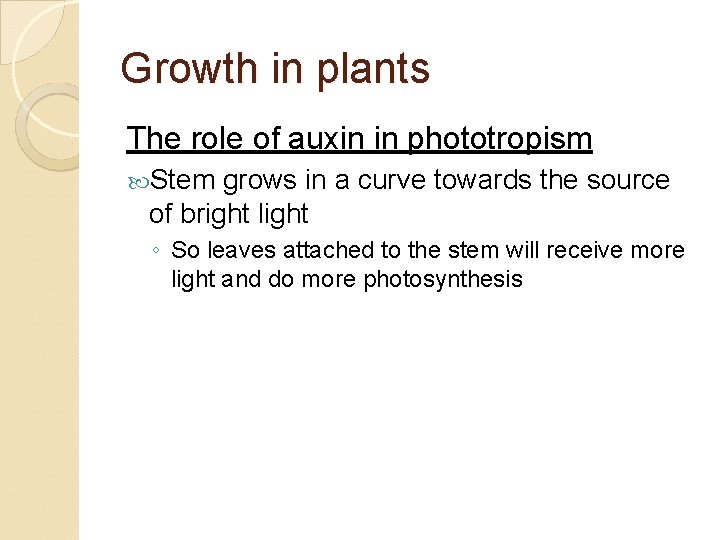 Growth in plants

The role of auxin in phototropism

Stem grows in a curve towards the source of bright light

◦ So leaves attached to the stem will receive more light and do more photosynthesis